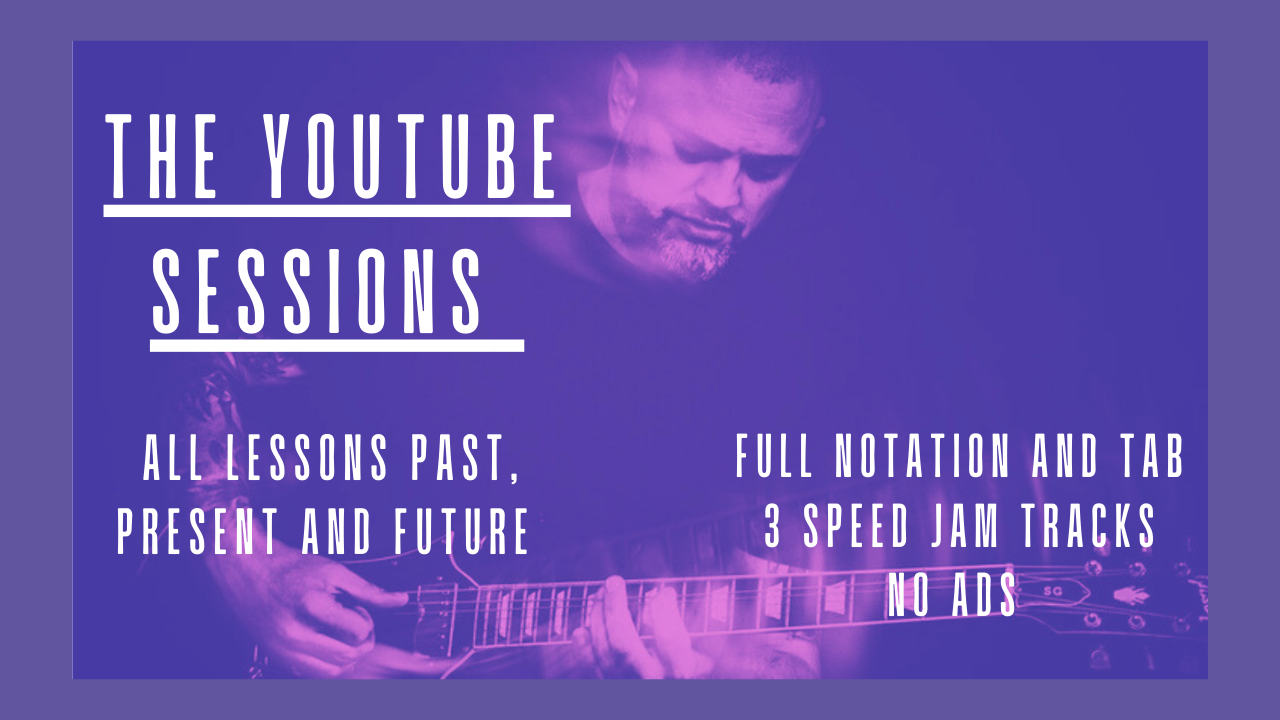 THE YOUTUBE SESSIONS

ALL LESSONS PAST, PRESENT AND FUTURE

FULL NOTATION AND TAB
3 SPEED JAM TRACKS
NO ADS

SG